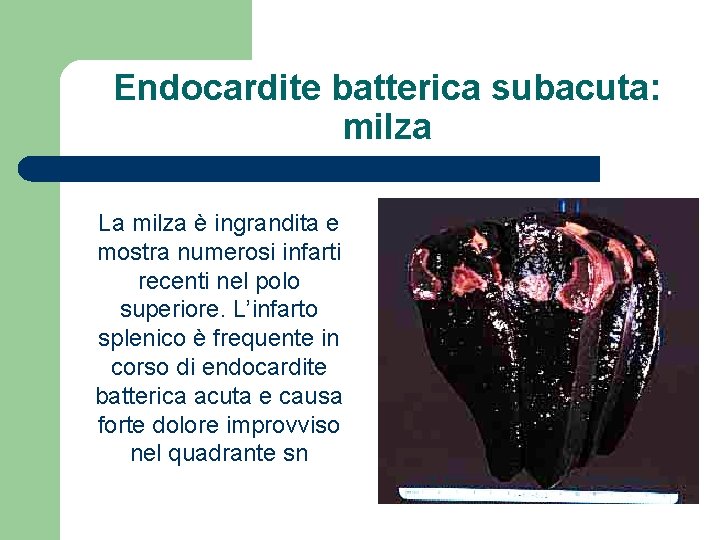 Endocardite batterica subacuta: milza

La milza è ingrandita e mostra numerosi infarti recenti nel polo superiore. L'infarto splenico è frequente in corso di endocardite batterica acuta e causa forte dolore improvviso nel quadrante sn